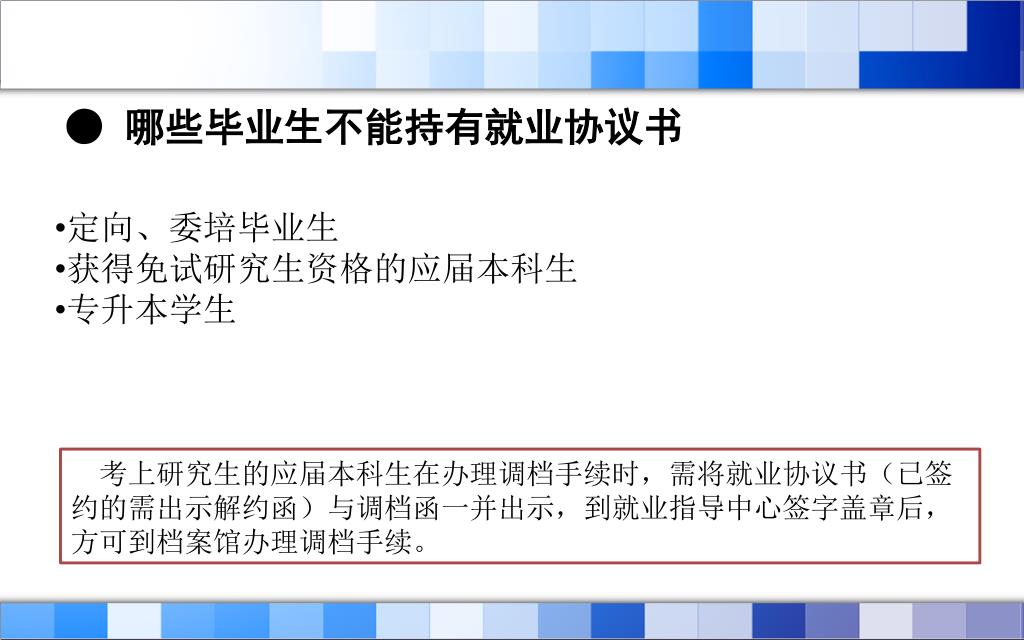 ● 哪些毕业生不能持有就业协议书

•定向、委培毕业生
•获得免试研究生资格的应届本科生
•专升本学生

考上研究生的应届本科生在办理调档手续时，需将就业协议书（已签约的需出示解约函）与调档函一并出示，到就业指导中心签字盖章后，方可到档案馆办理调档手续。